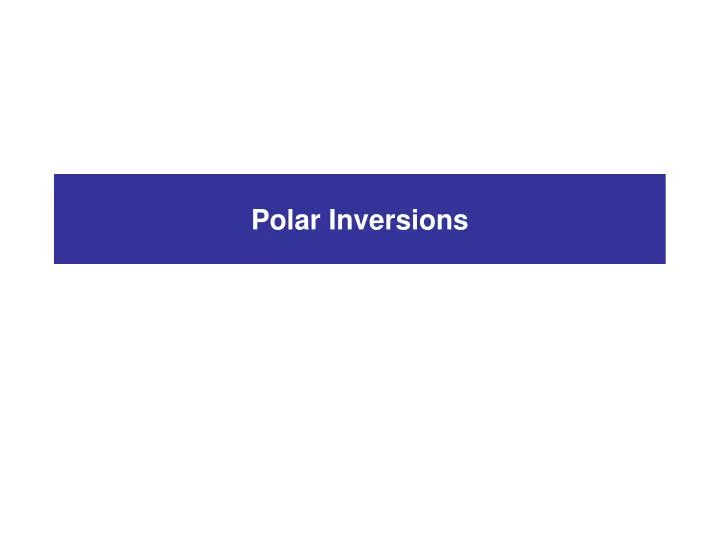 Polar Inversions